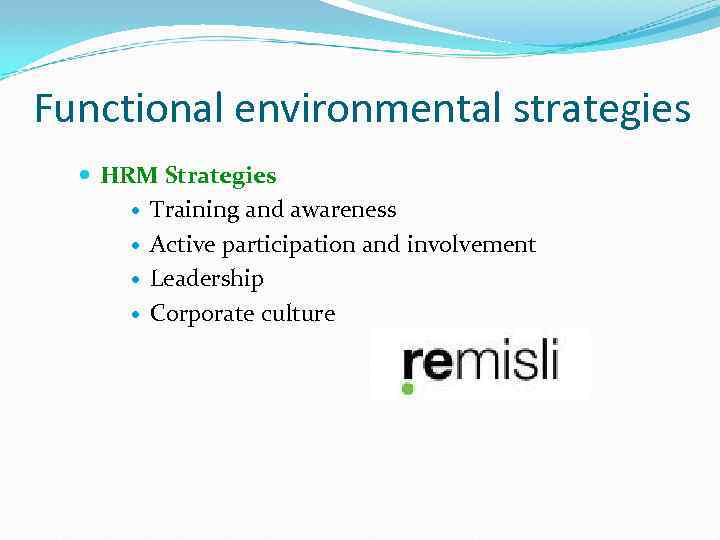 Functional environmental strategies

HRM Strategies

Training and awareness

Active participation and involvement

Leadership

Corporate culture

remisli